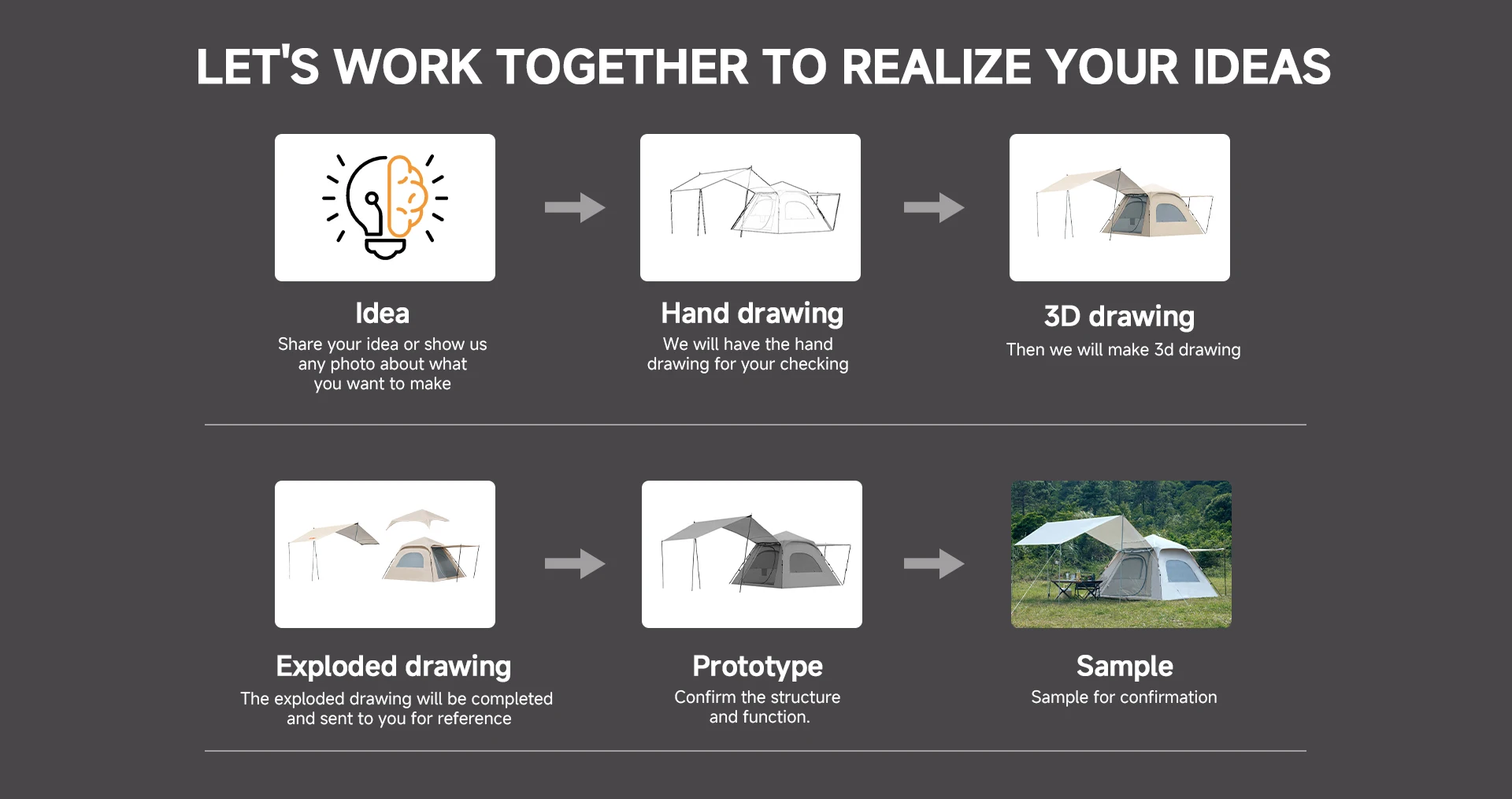 LET'S WORK TOGETHER TO REALIZE YOUR IDEAS

Idea
Share your idea or show us any photo about what you want to make

Hand drawing
We will have the hand drawing for your checking

3D drawing
Then we will make 3d drawing

Exploded drawing
The exploded drawing will be completed and sent to you for reference

Prototype
Confirm the structure and function.

Sample
Sample for confirmation